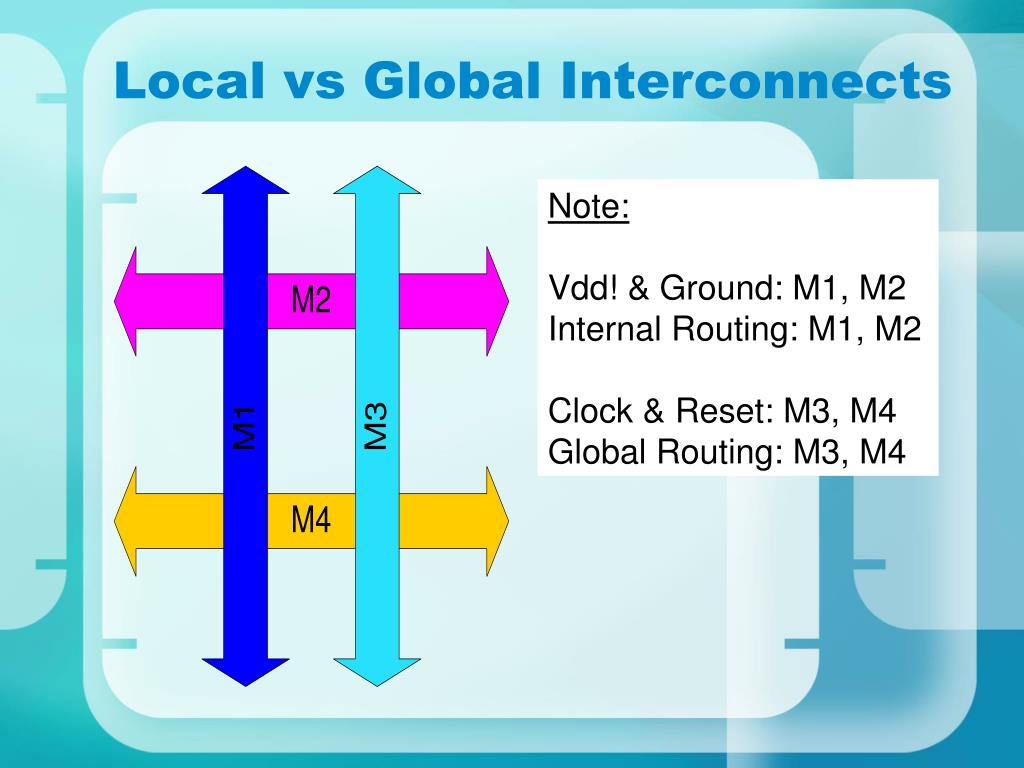 Local vs Global Interconnects

M2

M1

M3

M4

Note:

Vdd! & Ground: M1, M2
Internal Routing: M1, M2

Clock & Reset: M3, M4
Global Routing: M3, M4